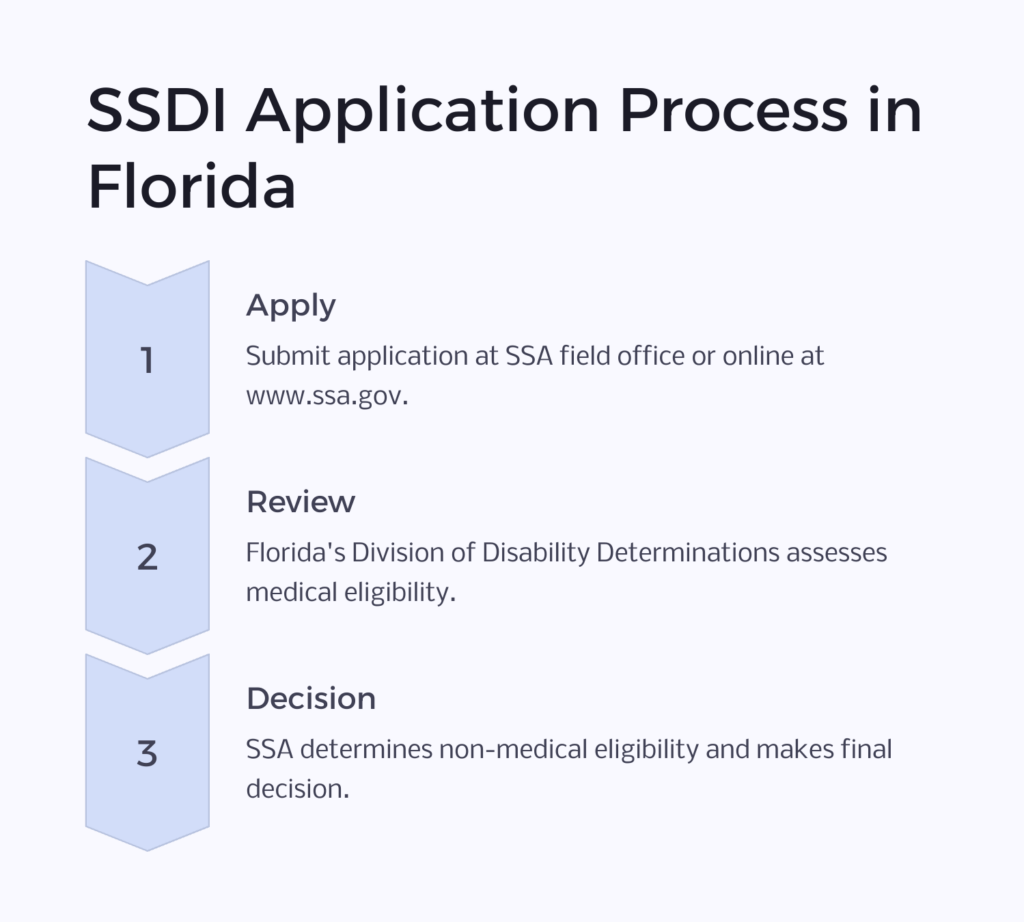 SSDI Application Process in Florida

1

Apply

Submit application at SSA field office or online at www.ssa.gov.

2

Review

Florida's Division of Disability Determinations assesses medical eligibility.

3

Decision

SSA determines non-medical eligibility and makes final decision.